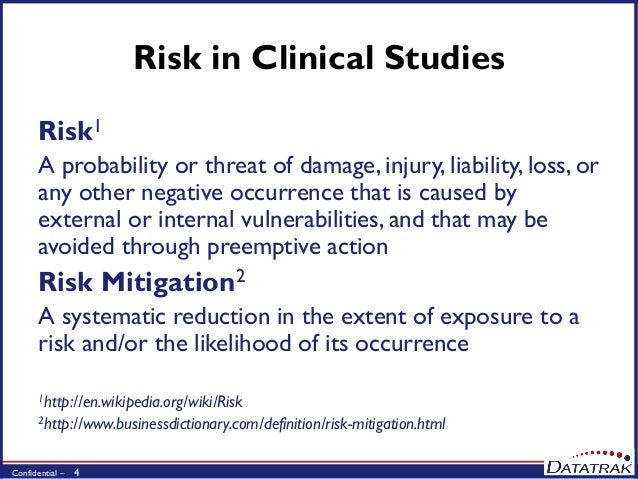 Risk in Clinical Studies

Risk$^1$

A probability or threat of damage, injury, liability, loss, or any other negative occurrence that is caused by external or internal vulnerabilities, and that may be avoided through preemptive action

Risk Mitigation$^2$

A systematic reduction in the extent of exposure to a risk and/or the likelihood of its occurrence

$^1$http://en.wikipedia.org/wiki/Risk

$^2$http://www.businessdictionary.com/definition/risk-mitigation.html

Confidential – 4

DATATRAK